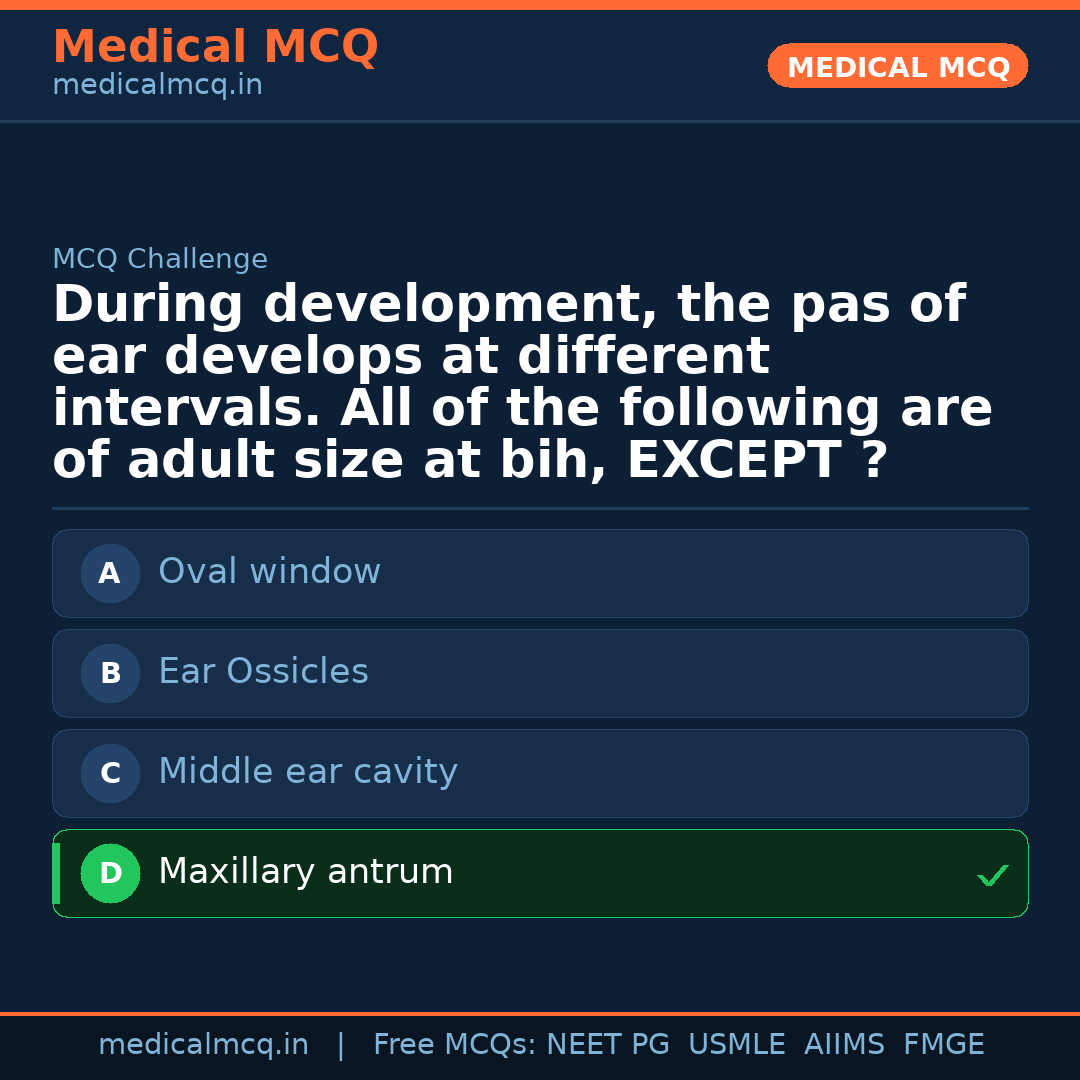 Medical MCQ
medicalmcq.in

MEDICAL MCQ

MCQ Challenge

During development, the pas of ear develops at different intervals. All of the following are of adult size at bih, EXCEPT ?

A Oval window

B Ear Ossicles

C Middle ear cavity

D Maxillary antrum ✓

medicalmcq.in | Free MCQs: NEET PG USMLE AIIMS FMGE